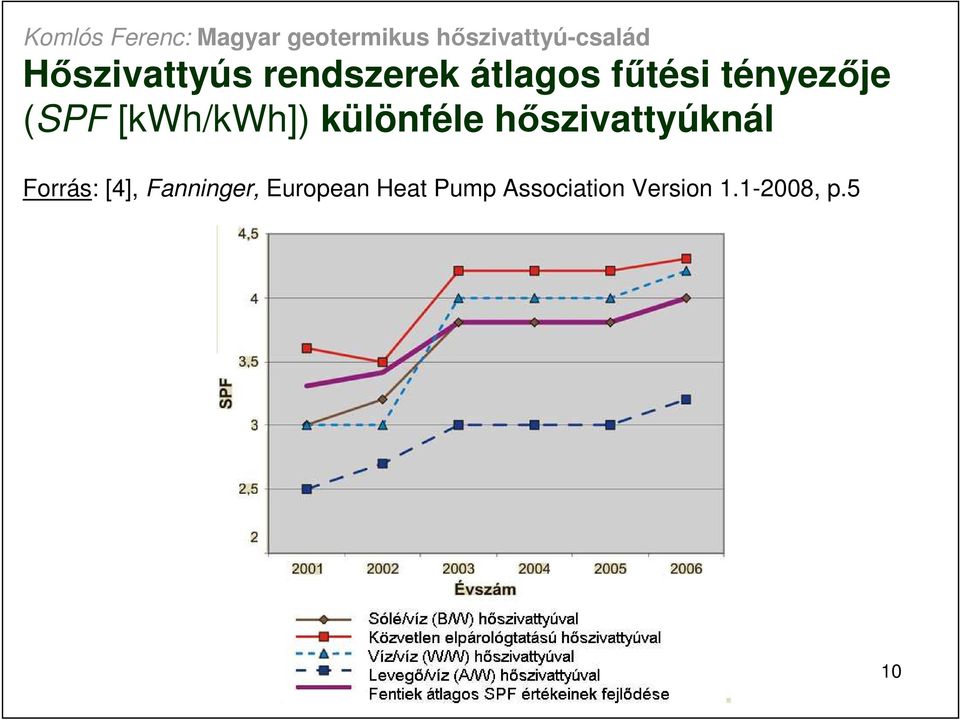 Komlós Ferenc: Magyar geotermikus hőszivattyú-család

Hőszivattyús rendszerek átlagos fűtési tényezője (SPF [kWh/kWh]) különféle hőszivattyúknál

Forrás: [4], Fanninger, European Heat Pump Association Version 1.1-2008, p.5

4,5
4
3,5
3
2,5
2
SPF
2001 2002 2003 2004 2005 2006
Évszám

Sólé/víz (B/W) hőszivattyúval
Közvetlen elpárológtatású hőszivattyúval
Víz/víz (W/W) hőszivattyúval
Levegő/víz (A/W) hőszivattyúval
Fentiek átlagos SPF értékeinek fejlődése

10